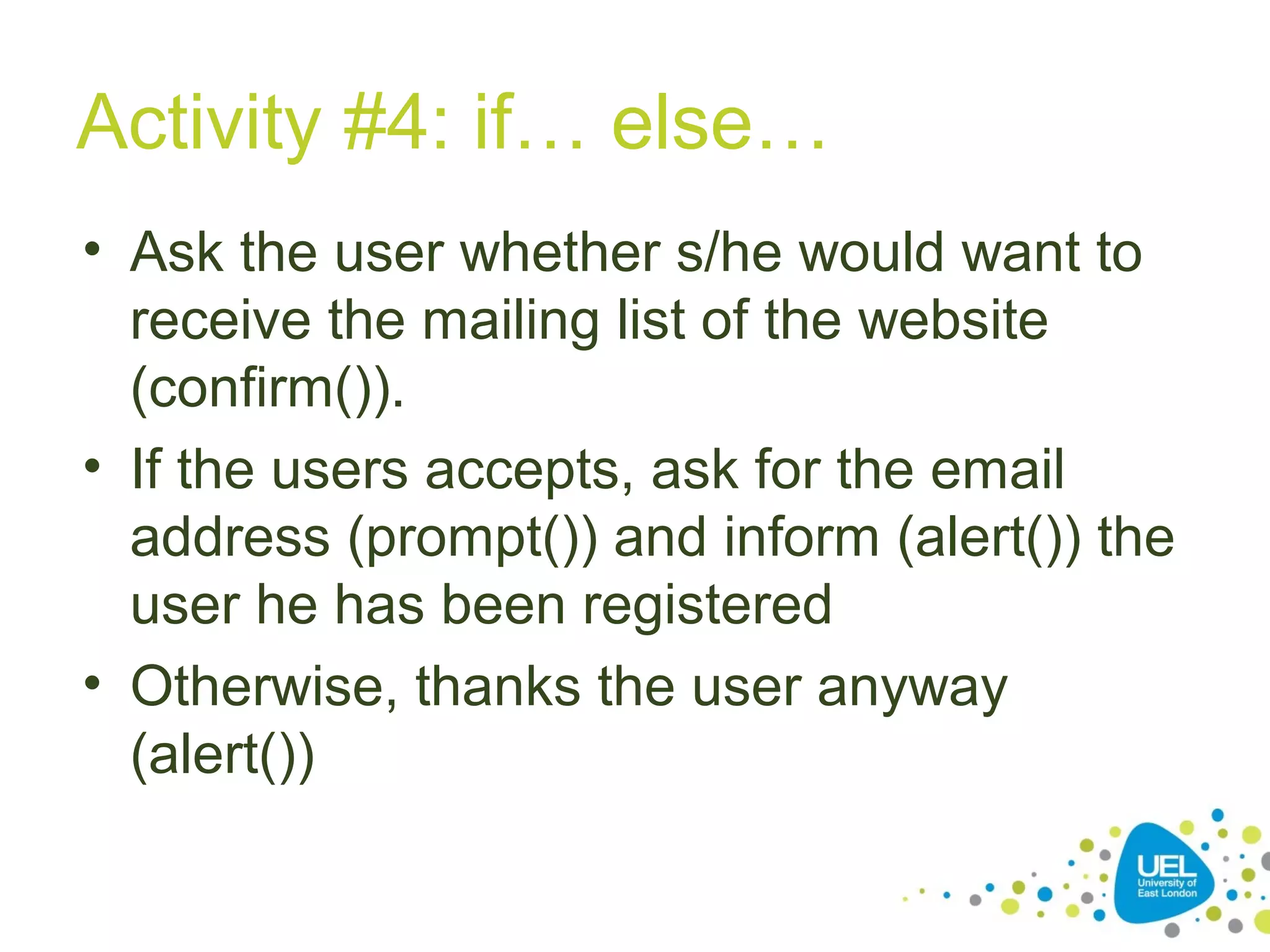 Activity #4: if… else…

• Ask the user whether s/he would want to receive the mailing list of the website (confirm()).

• If the users accepts, ask for the email address (prompt()) and inform (alert()) the user he has been registered

• Otherwise, thanks the user anyway (alert())

UEL
University of East London